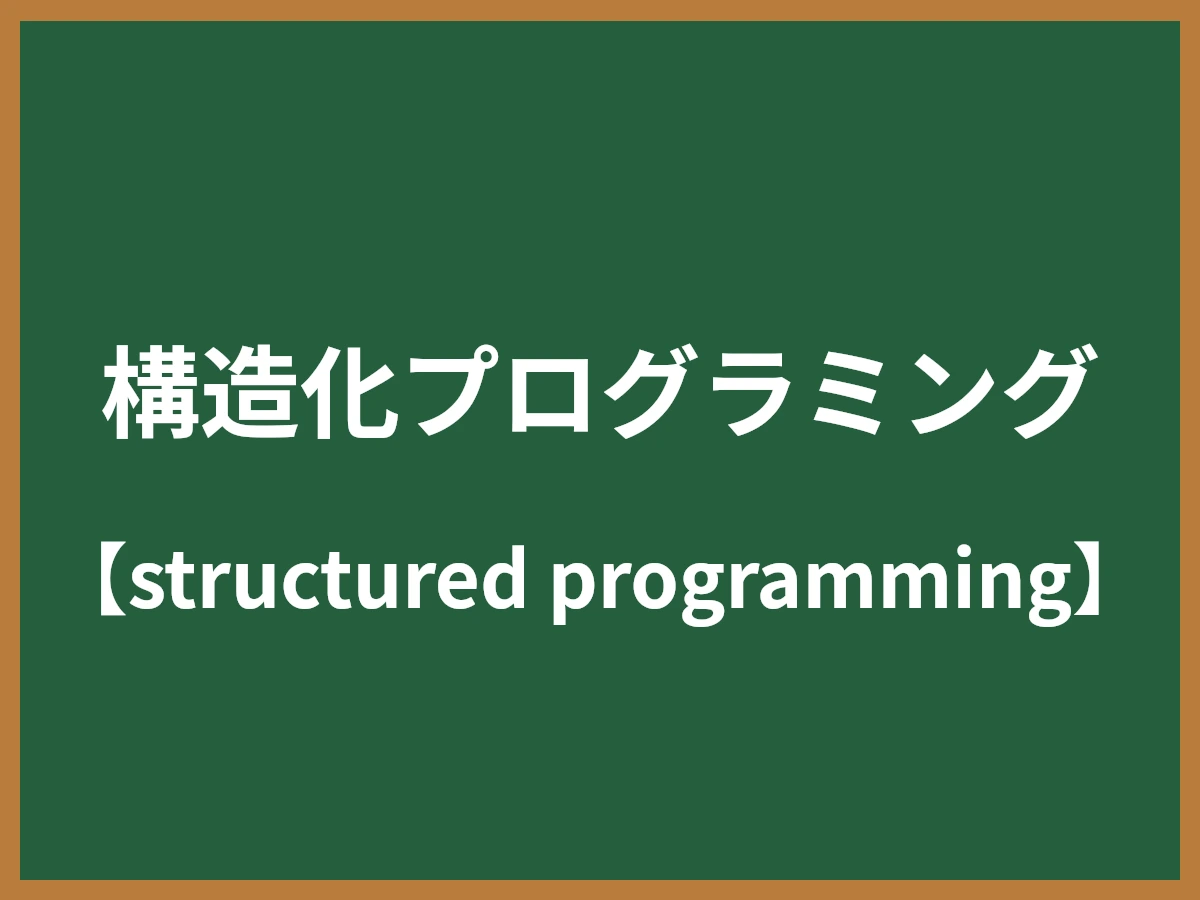 構造化プログラミング

【structured programming】